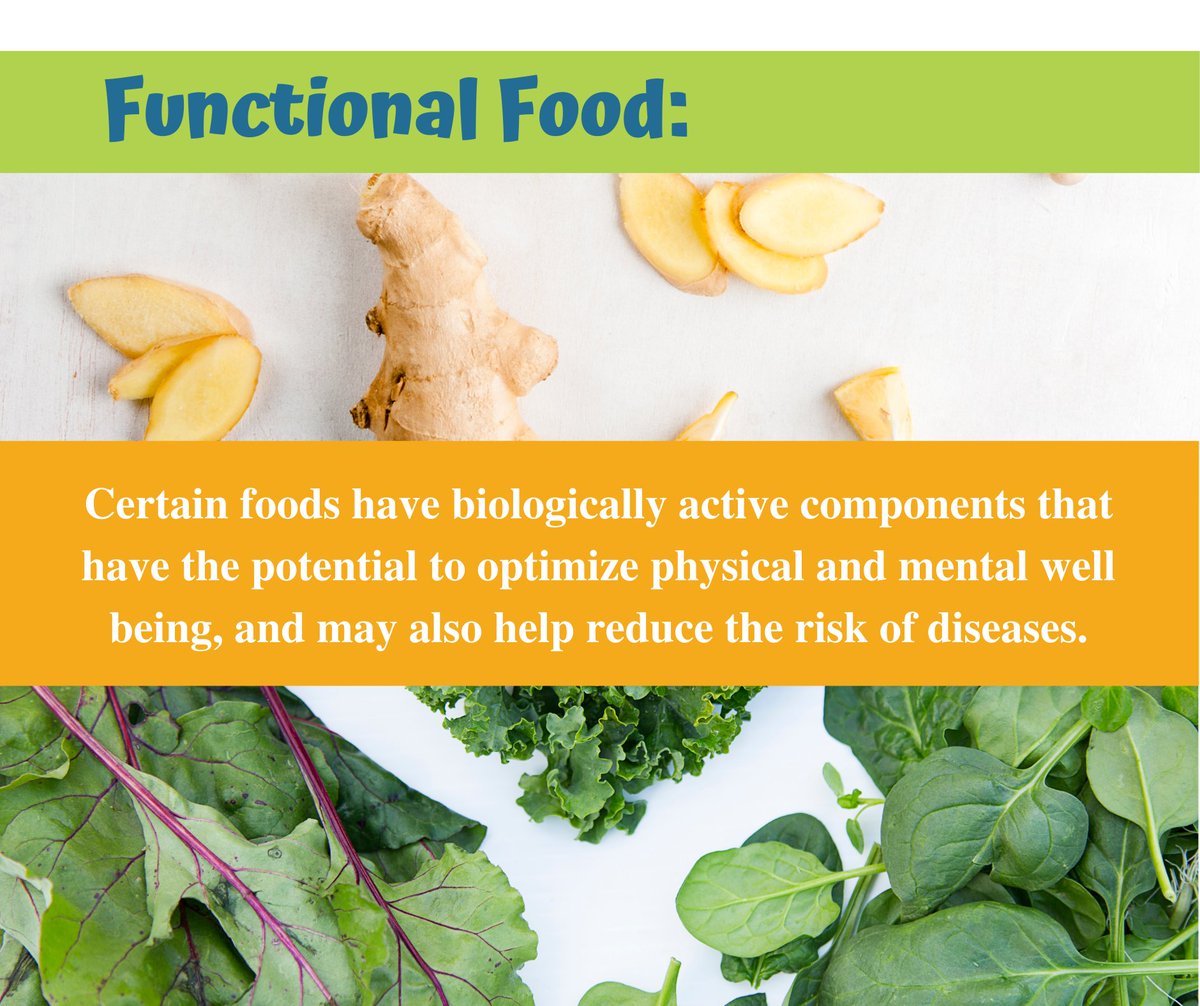 Functional Food:

Certain foods have biologically active components that have the potential to optimize physical and mental well being, and may also help reduce the risk of diseases.